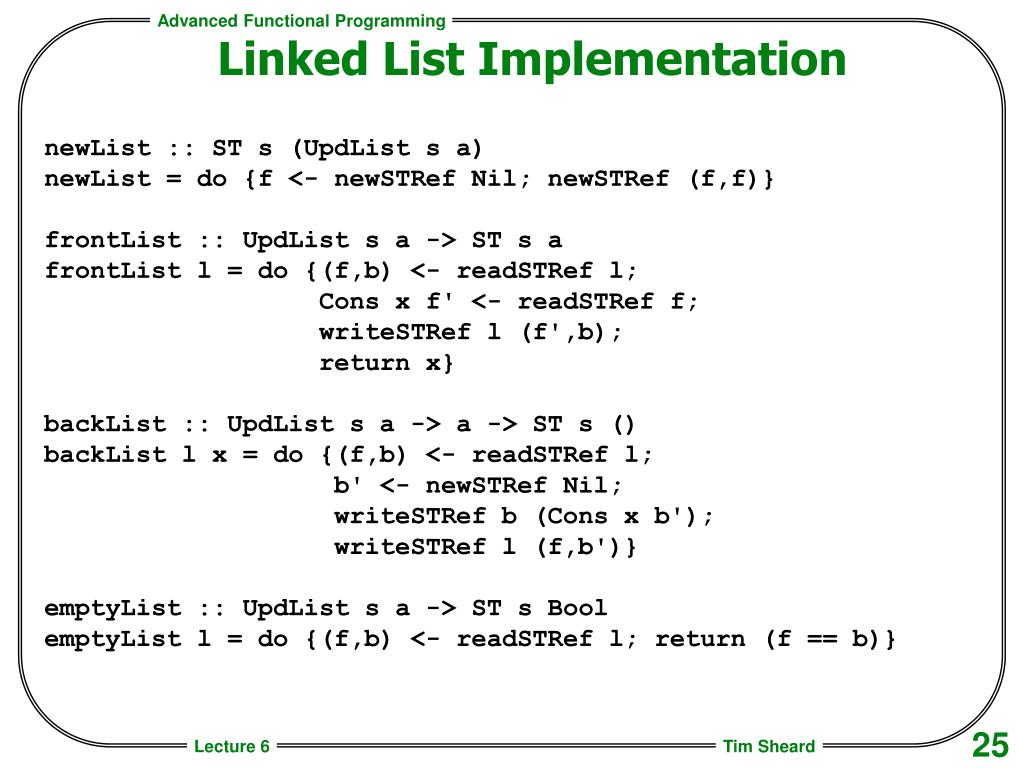 Advanced Functional Programming

Linked List Implementation

newList :: ST s (UpdList s a)
newList = do {f <- newSTRef Nil; newSTRef (f,f)}

frontList :: UpdList s a -> ST s a
frontList l = do {(f,b) <- readSTRef l;
                  Cons x f' <- readSTRef f;
                  writeSTRef l (f',b);
                  return x}

backList :: UpdList s a -> a -> ST s ()
backList l x = do {(f,b) <- readSTRef l;
                   b' <- newSTRef Nil;
                   writeSTRef b (Cons x b');
                   writeSTRef l (f,b')}

emptyList :: UpdList s a -> ST s Bool
emptyList l = do {(f,b) <- readSTRef l; return (f == b)}

Lecture 6

Tim Sheard

25